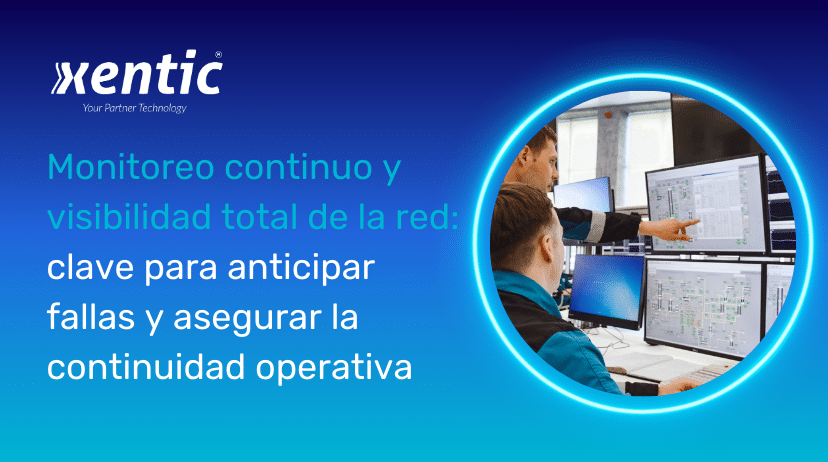 xentic®
Your Partner Technology

Monitoreo continuo y visibilidad total de la red: clave para anticipar fallas y asegurar la continuidad operativa